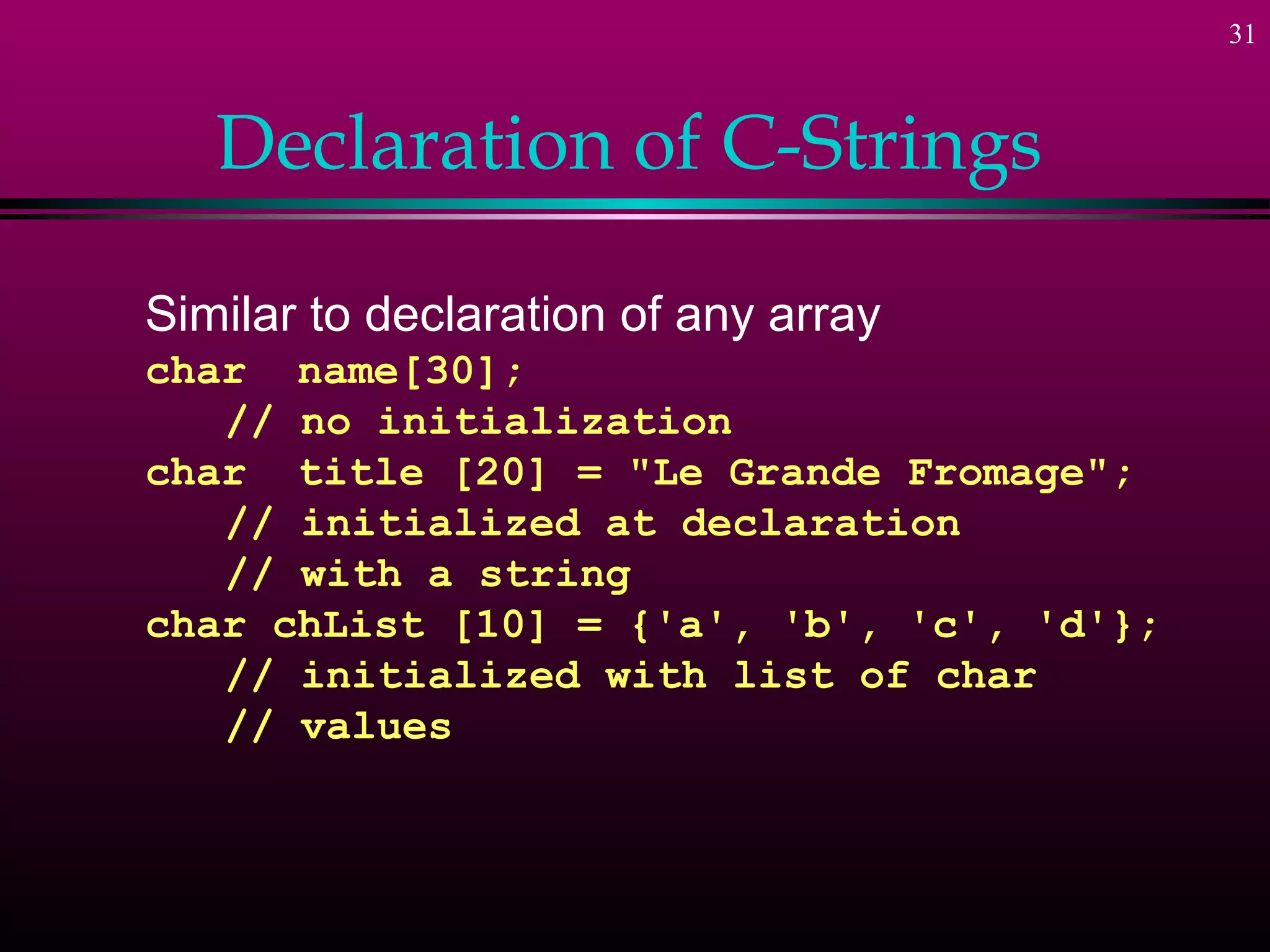 31

Declaration of C-Strings

Similar to declaration of any array

char  name[30];
   // no initialization
char  title [20] = "Le Grande Fromage";
   // initialized at declaration
   // with a string
char chList [10] = {'a', 'b', 'c', 'd'};
   // initialized with list of char
   // values